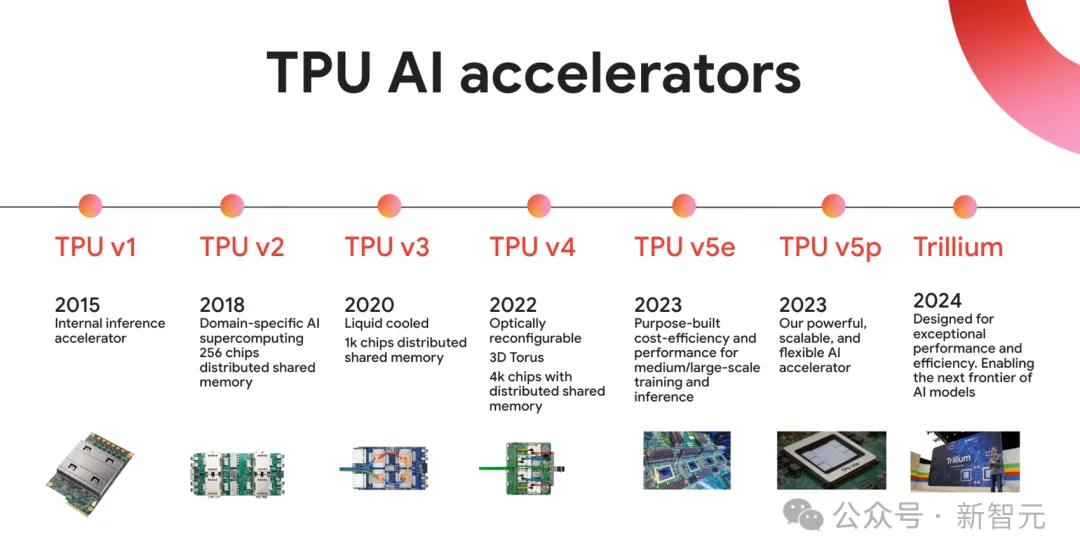 TPU AI accelerators

TPU v1

2015
Internal inference accelerator

TPU v2

2018
Domain-specific AI supercomputing 256 chips distributed shared memory

TPU v3

2020
Liquid cooled
1k chips distributed shared memory

TPU v4

2022
Optically reconfigurable
3D Torus
4k chips with distributed shared memory

TPU v5e

2023
Purpose-built cost-efficiency and performance for medium/large-scale training and inference

TPU v5p

2023
Our powerful, scalable, and flexible AI accelerator

Trillium

2024
Designed for exceptional performance and efficiency. Enabling the next frontier of AI models

Trillium

公众号 · 新智元